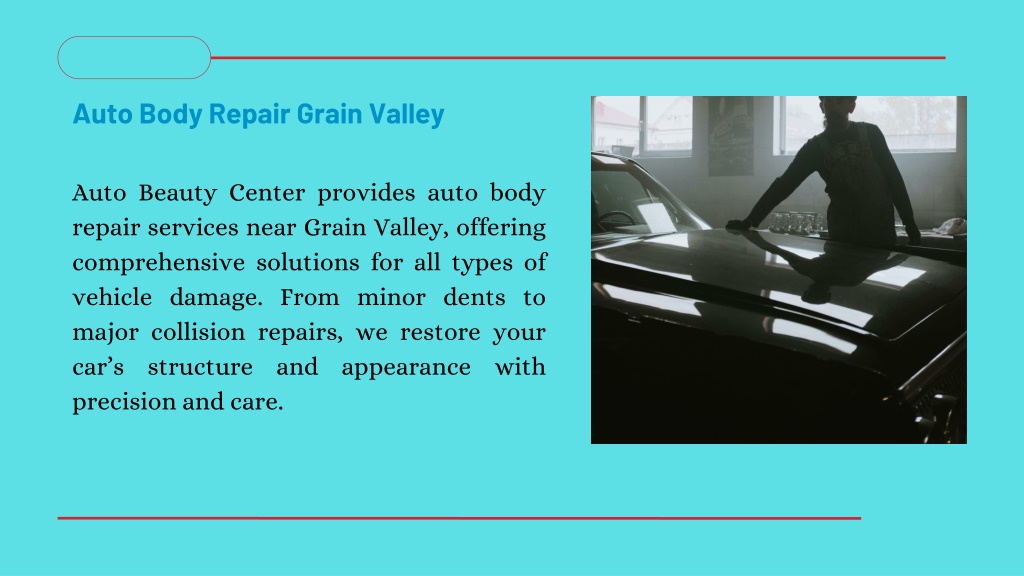 Auto Body Repair Grain Valley

Auto Beauty Center provides auto body repair services near Grain Valley, offering comprehensive solutions for all types of vehicle damage. From minor dents to major collision repairs, we restore your car’s structure and appearance with precision and care.